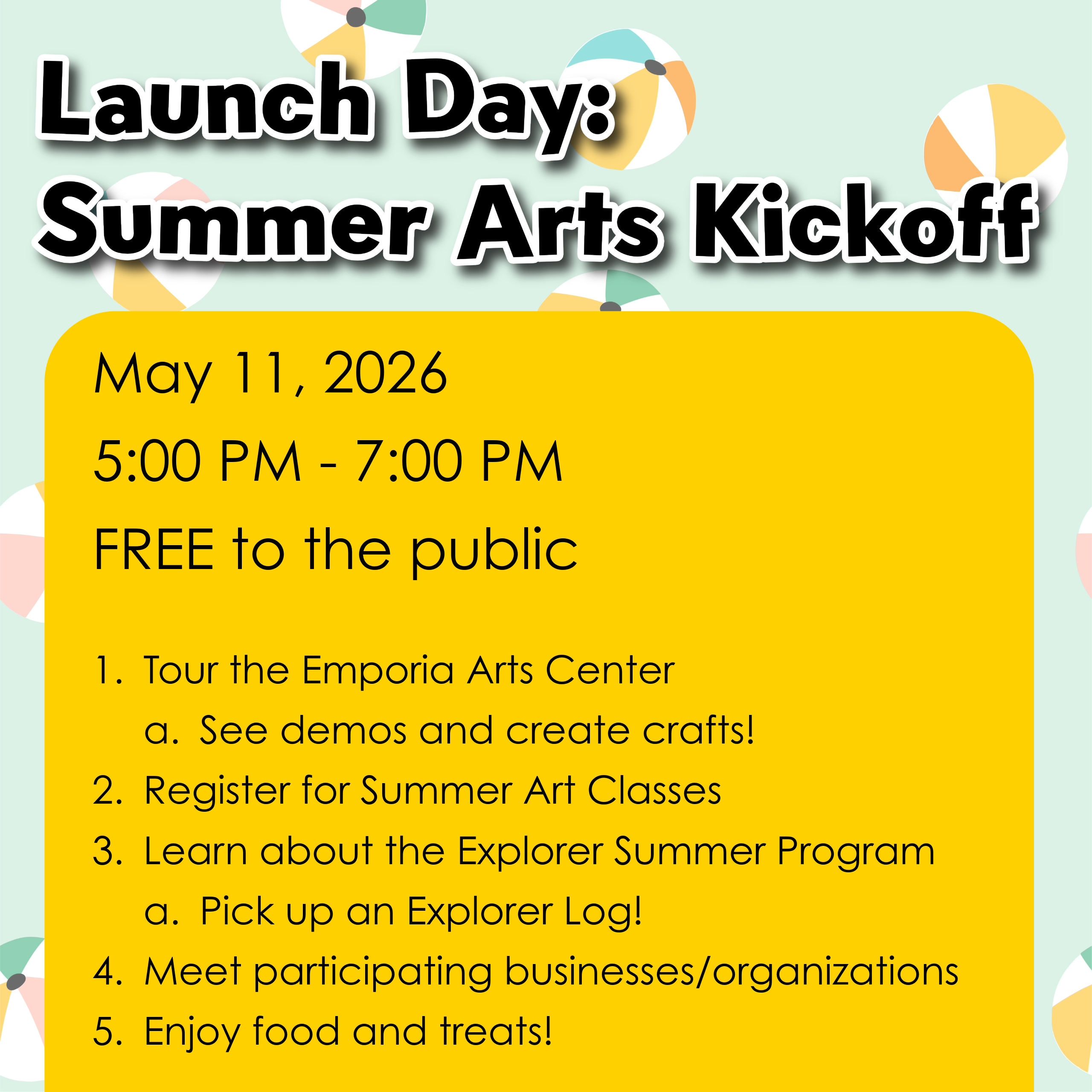 Launch Day:
Summer Arts Kickoff

May 11, 2026

5:00 PM - 7:00 PM

FREE to the public

1. Tour the Emporia Arts Center
   a. See demos and create crafts!
2. Register for Summer Art Classes
3. Learn about the Explorer Summer Program
   a. Pick up an Explorer Log!
4. Meet participating businesses/organizations
5. Enjoy food and treats!